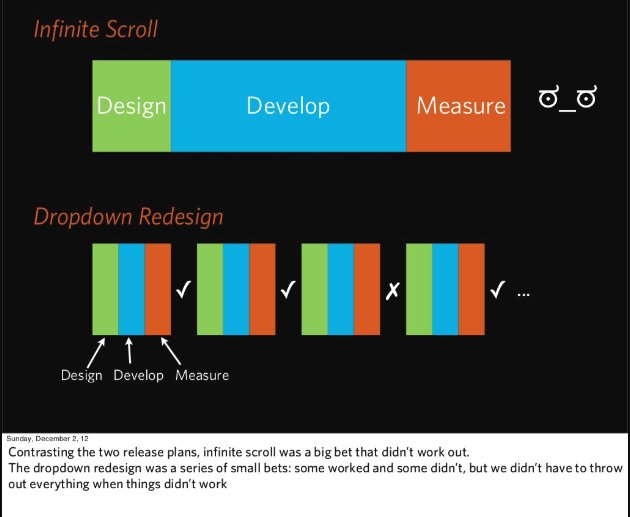 Infinite Scroll

Design Develop Measure ಠ_ಠ

Dropdown Redesign

✓ ✓ ✗ ✓ ...

Design Develop Measure

Sunday, December 2, 12

Contrasting the two release plans, infinite scroll was a big bet that didn't work out.
The dropdown redesign was a series of small bets: some worked and some didn't, but we didn't have to throw out everything when things didn't work